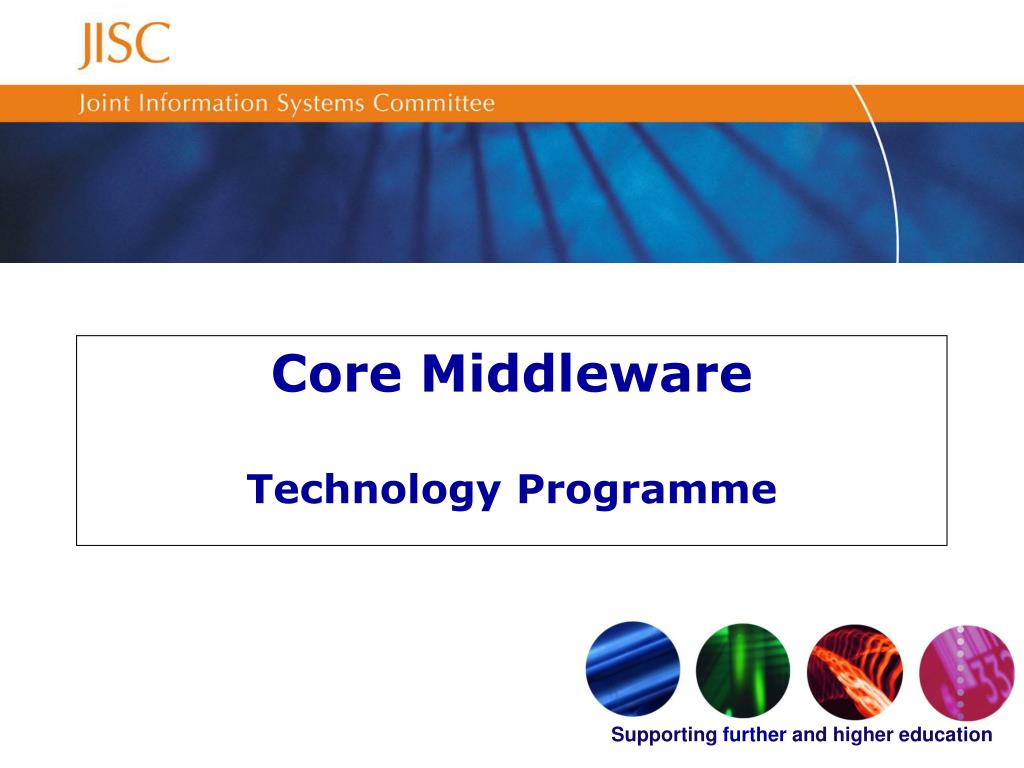 JISC

Joint Information Systems Committee

Core Middleware

Technology Programme

Supporting further and higher education